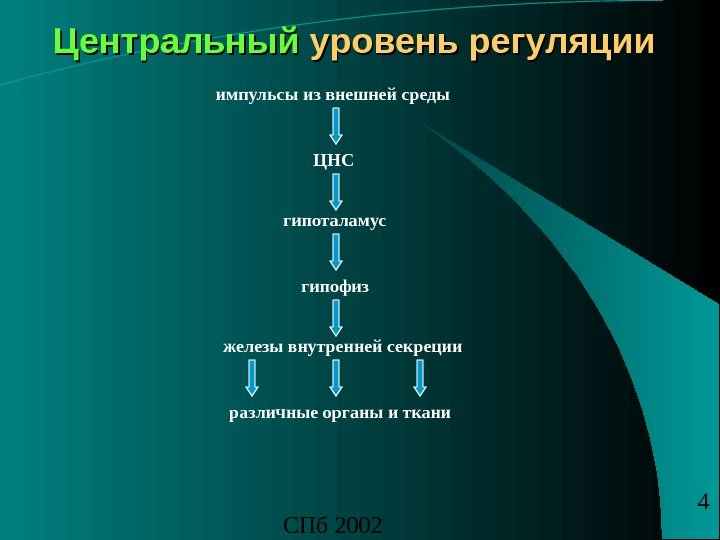 Центральный уровень регуляции

импульсы из внешней среды

ЦНС

гипоталамус

гипофиз

железы внутренней секреции

различные органы и ткани

4

СПб 2002